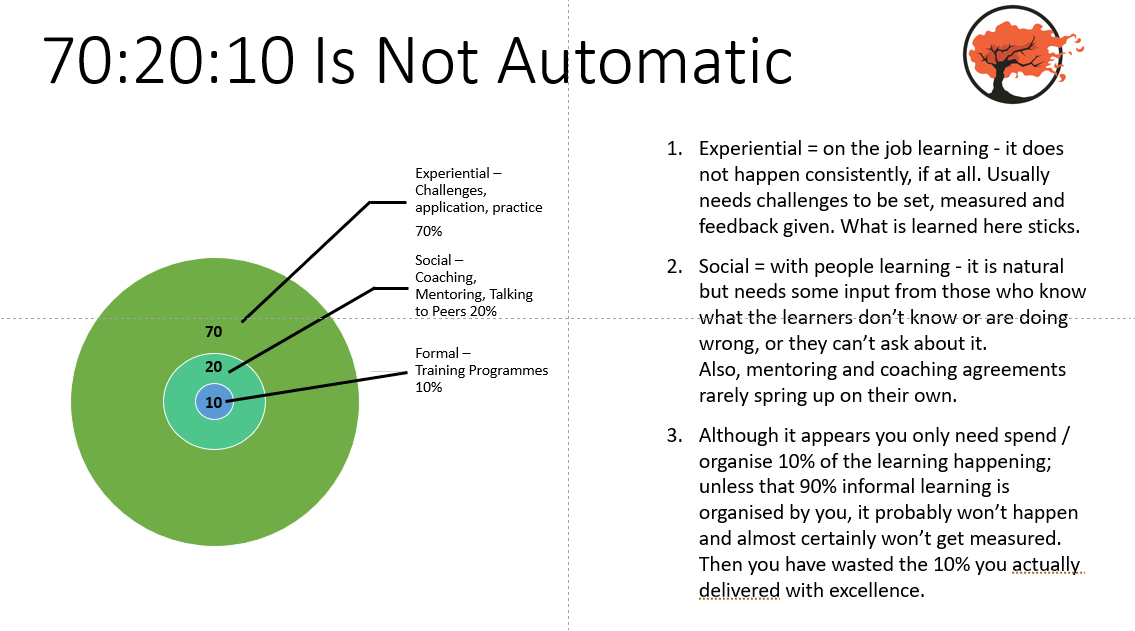 70:20:10 Is Not Automatic

Experiential – Challenges, application, practice
70%

Social – Coaching, Mentoring, Talking to Peers 20%

Formal – Training Programmes 10%

70

20

10

1. Experiential = on the job learning - it does not happen consistently, if at all. Usually needs challenges to be set, measured and feedback given. What is learned here sticks.

2. Social = with people learning - it is natural but needs some input from those who know what the learners don't know or are doing wrong, or they can't ask about it.
Also, mentoring and coaching agreements rarely spring up on their own.

3. Although it appears you only need spend / organise 10% of the learning happening; unless that 90% informal learning is organised by you, it probably won't happen and almost certainly won't get measured. Then you have wasted the 10% you actually delivered with excellence.